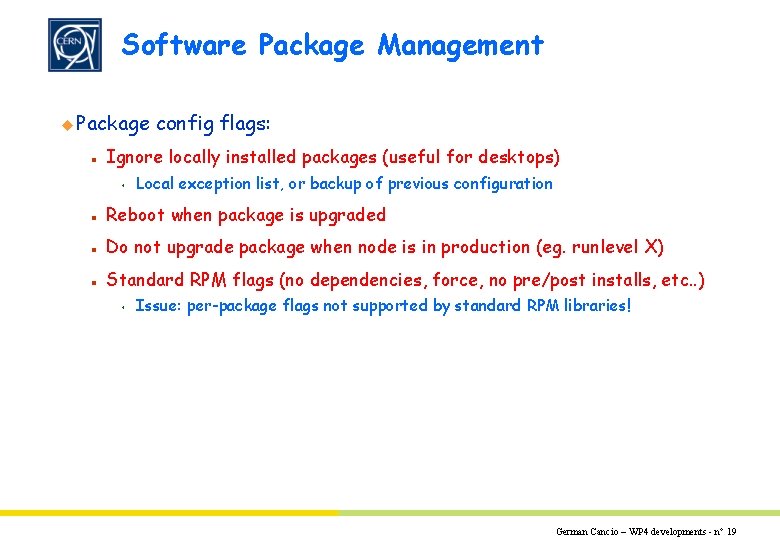 CERN

Software Package Management

Package config flags:

Ignore locally installed packages (useful for desktops)

Local exception list, or backup of previous configuration

Reboot when package is upgraded

Do not upgrade package when node is in production (eg. runlevel X)

Standard RPM flags (no dependencies, force, no pre/post installs, etc..)

Issue: per-package flags not supported by standard RPM libraries!

German Cancio – WP4 developments - n° 19